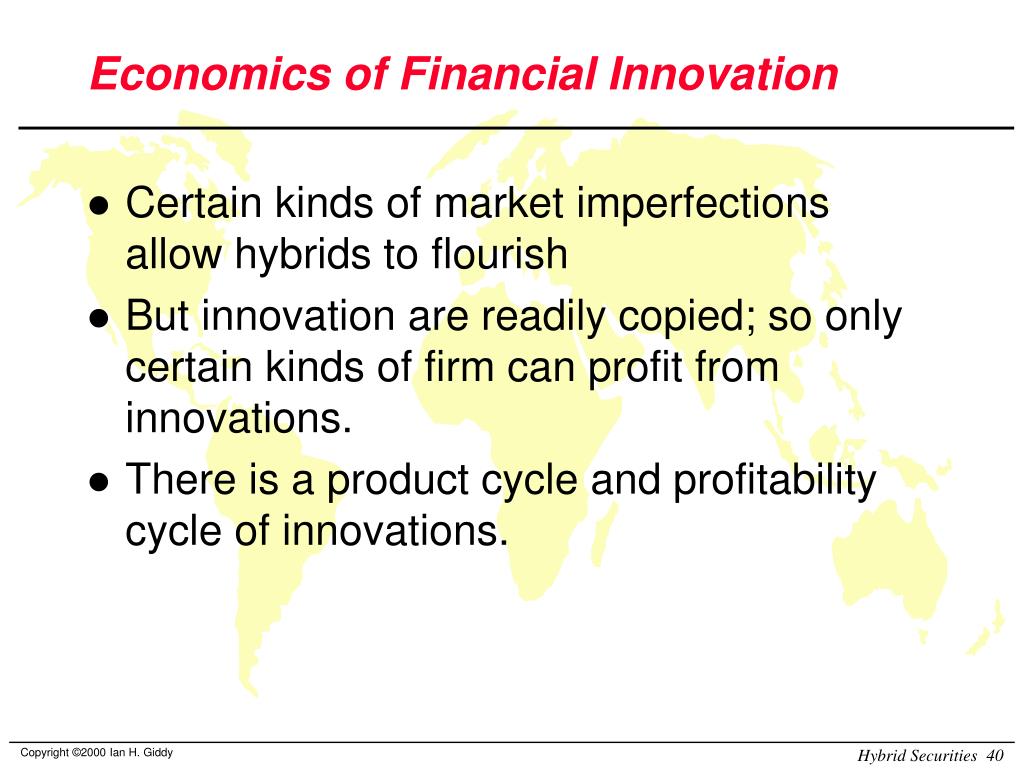 Economics of Financial Innovation

- Certain kinds of market imperfections allow hybrids to flourish
- But innovation are readily copied; so only certain kinds of firm can profit from innovations.
- There is a product cycle and profitability cycle of innovations.

Copyright ©2000 Ian H. Giddy

Hybrid Securities 40